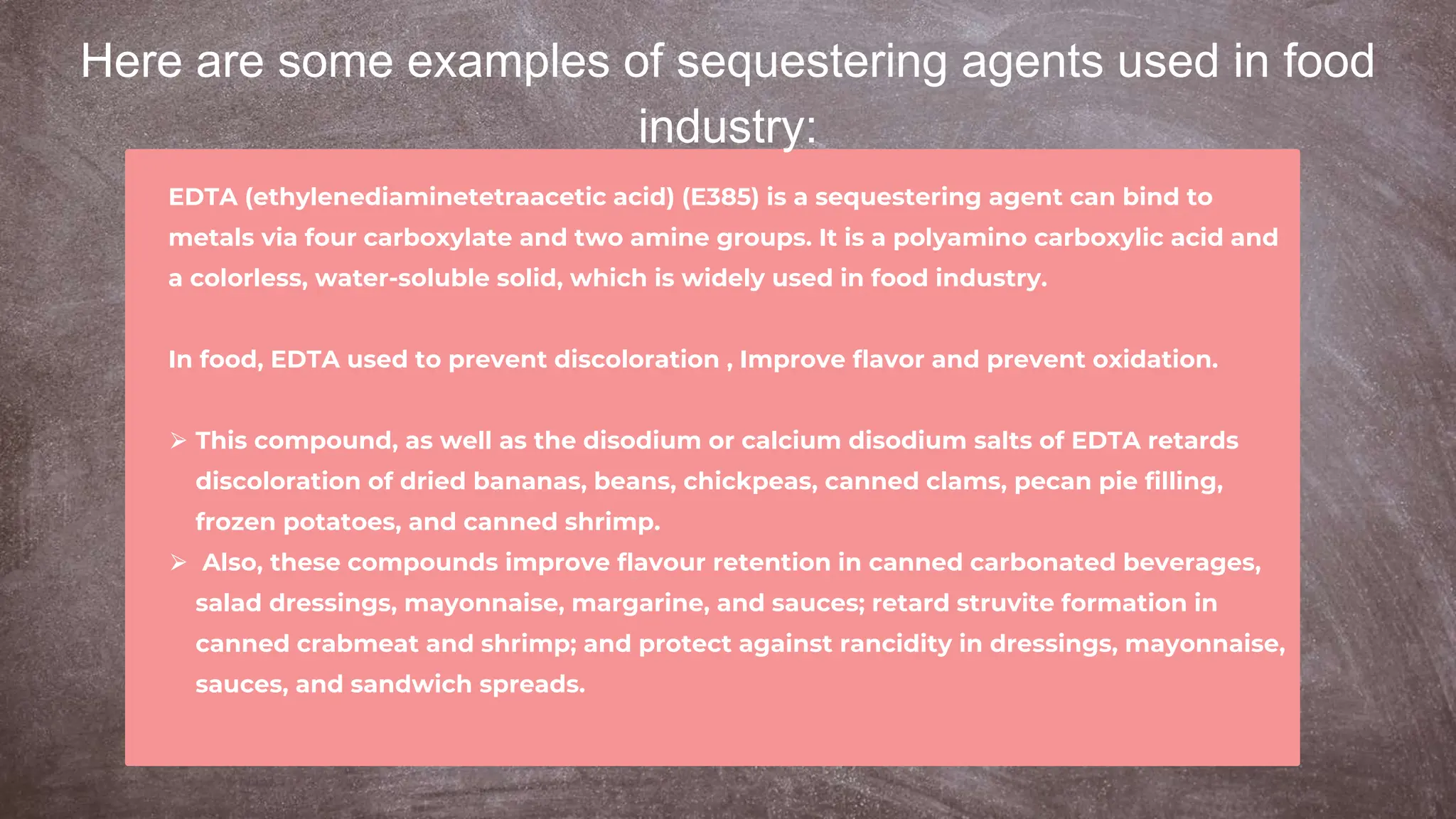 Here are some examples of sequestering agents used in food industry:

EDTA (ethylenediaminetetraacetic acid) (E385) is a sequestering agent can bind to metals via four carboxylate and two amine groups. It is a polyamino carboxylic acid and a colorless, water-soluble solid, which is widely used in food industry.

In food, EDTA used to prevent discoloration , Improve flavor and prevent oxidation.

➢ This compound, as well as the disodium or calcium disodium salts of EDTA retards discoloration of dried bananas, beans, chickpeas, canned clams, pecan pie filling, frozen potatoes, and canned shrimp.
➢ Also, these compounds improve flavour retention in canned carbonated beverages, salad dressings, mayonnaise, margarine, and sauces; retard struvite formation in canned crabmeat and shrimp; and protect against rancidity in dressings, mayonnaise, sauces, and sandwich spreads.